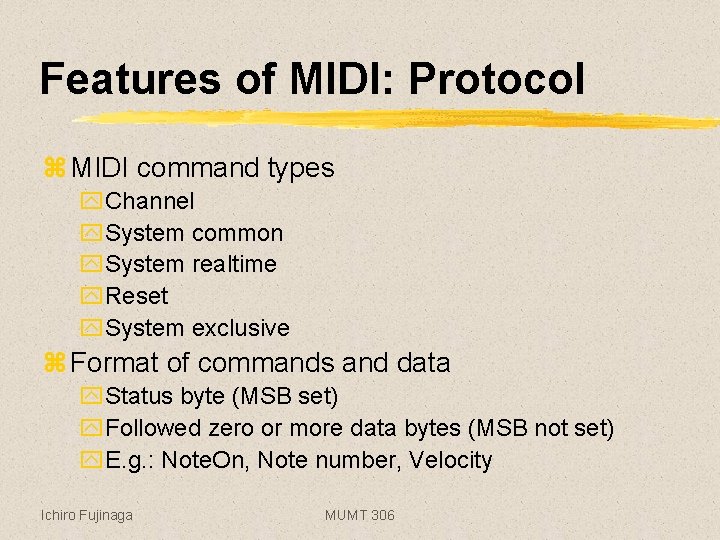 Features of MIDI: Protocol

MIDI command types

Channel

System common

System realtime

Reset

System exclusive

Format of commands and data

Status byte (MSB set)

Followed zero or more data bytes (MSB not set)

E.g.: NoteOn, Note number, Velocity

Ichiro Fujinaga

MUMT 306